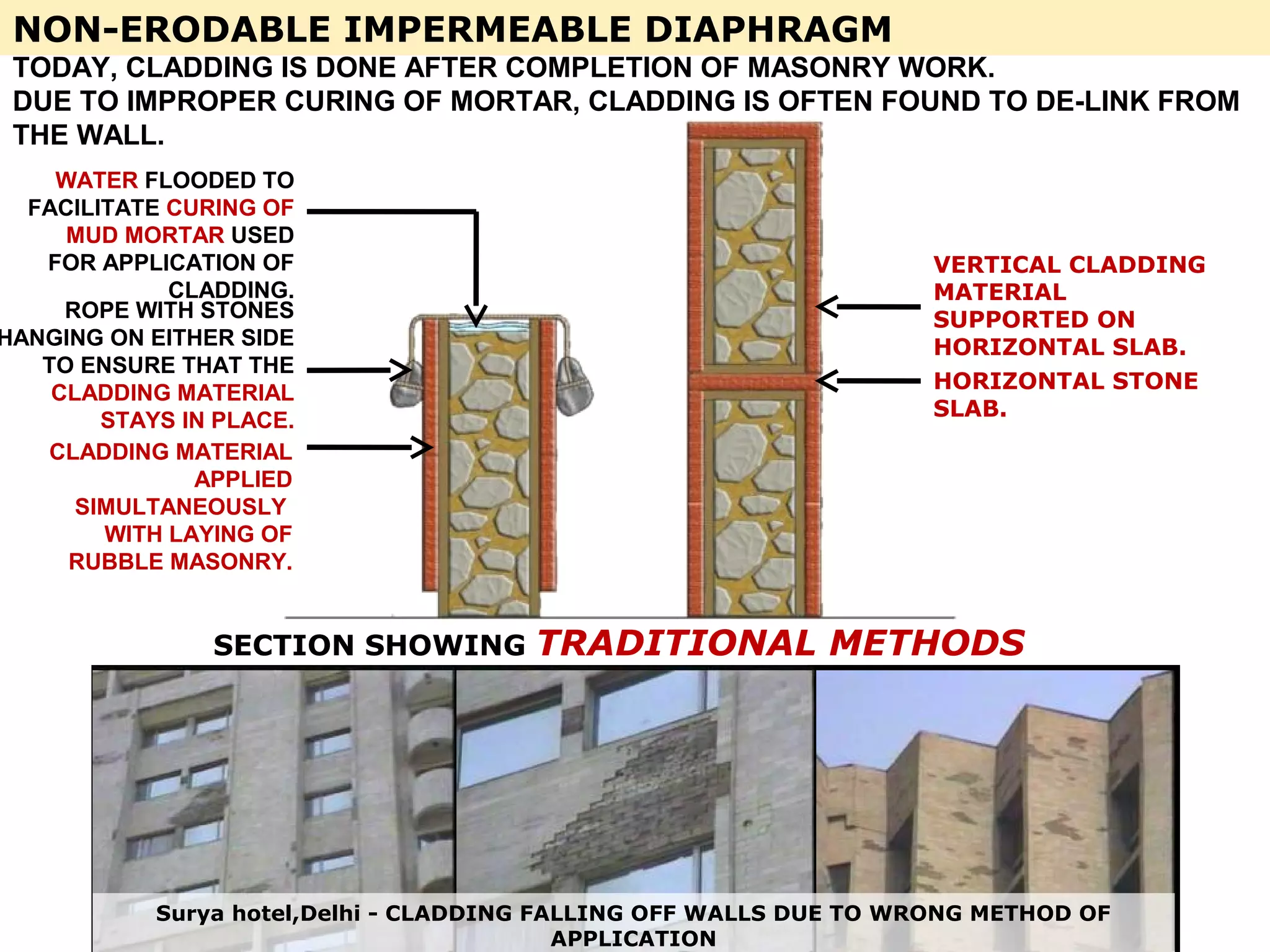 NON-ERODABLE IMPERMEABLE DIAPHRAGM

TODAY, CLADDING IS DONE AFTER COMPLETION OF MASONRY WORK.
DUE TO IMPROPER CURING OF MORTAR, CLADDING IS OFTEN FOUND TO DE-LINK FROM THE WALL.

WATER FLOODED TO FACILITATE CURING OF MUD MORTAR USED FOR APPLICATION OF CLADDING.

ROPE WITH STONES HANGING ON EITHER SIDE TO ENSURE THAT THE CLADDING MATERIAL STAYS IN PLACE.

CLADDING MATERIAL APPLIED SIMULTANEOUSLY WITH LAYING OF RUBBLE MASONRY.

VERTICAL CLADDING MATERIAL SUPPORTED ON HORIZONTAL SLAB.

HORIZONTAL STONE SLAB.

SECTION SHOWING TRADITIONAL METHODS

Surya hotel,Delhi - CLADDING FALLING OFF WALLS DUE TO WRONG METHOD OF APPLICATION